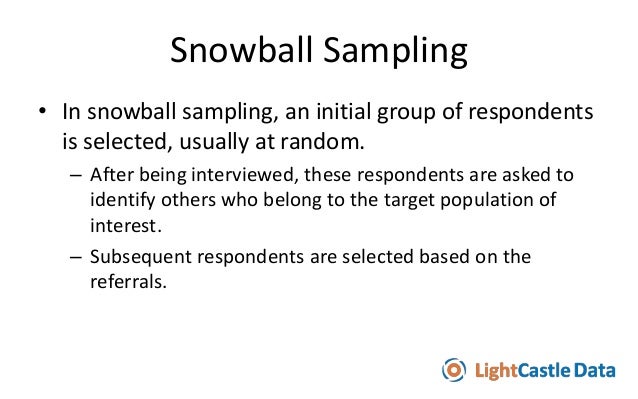 Snowball Sampling

• In snowball sampling, an initial group of respondents is selected, usually at random.

– After being interviewed, these respondents are asked to identify others who belong to the target population of interest.

– Subsequent respondents are selected based on the referrals.

LightCastle Data